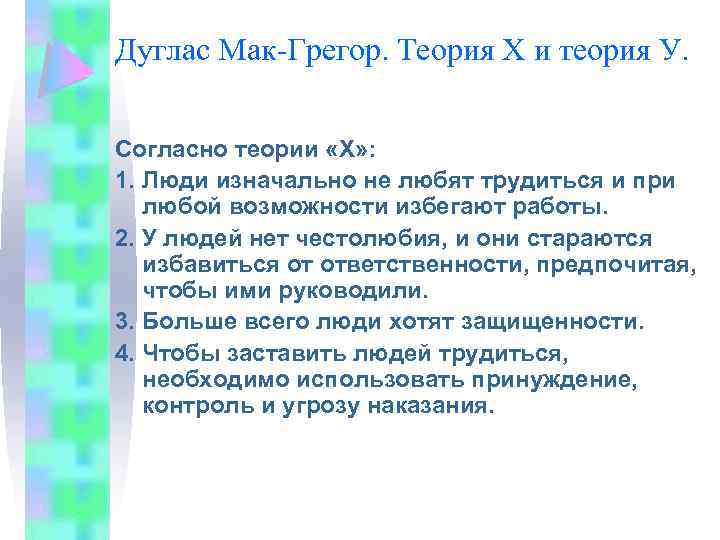 Дуглас Мак-Грегор. Теория Х и теория У.

Согласно теории «Х»:

1. Люди изначально не любят трудиться и при любой возможности избегают работы.
2. У людей нет честолюбия, и они стараются избавиться от ответственности, предпочитая, чтобы ими руководили.
3. Больше всего люди хотят защищенности.
4. Чтобы заставить людей трудиться, необходимо использовать принуждение, контроль и угрозу наказания.